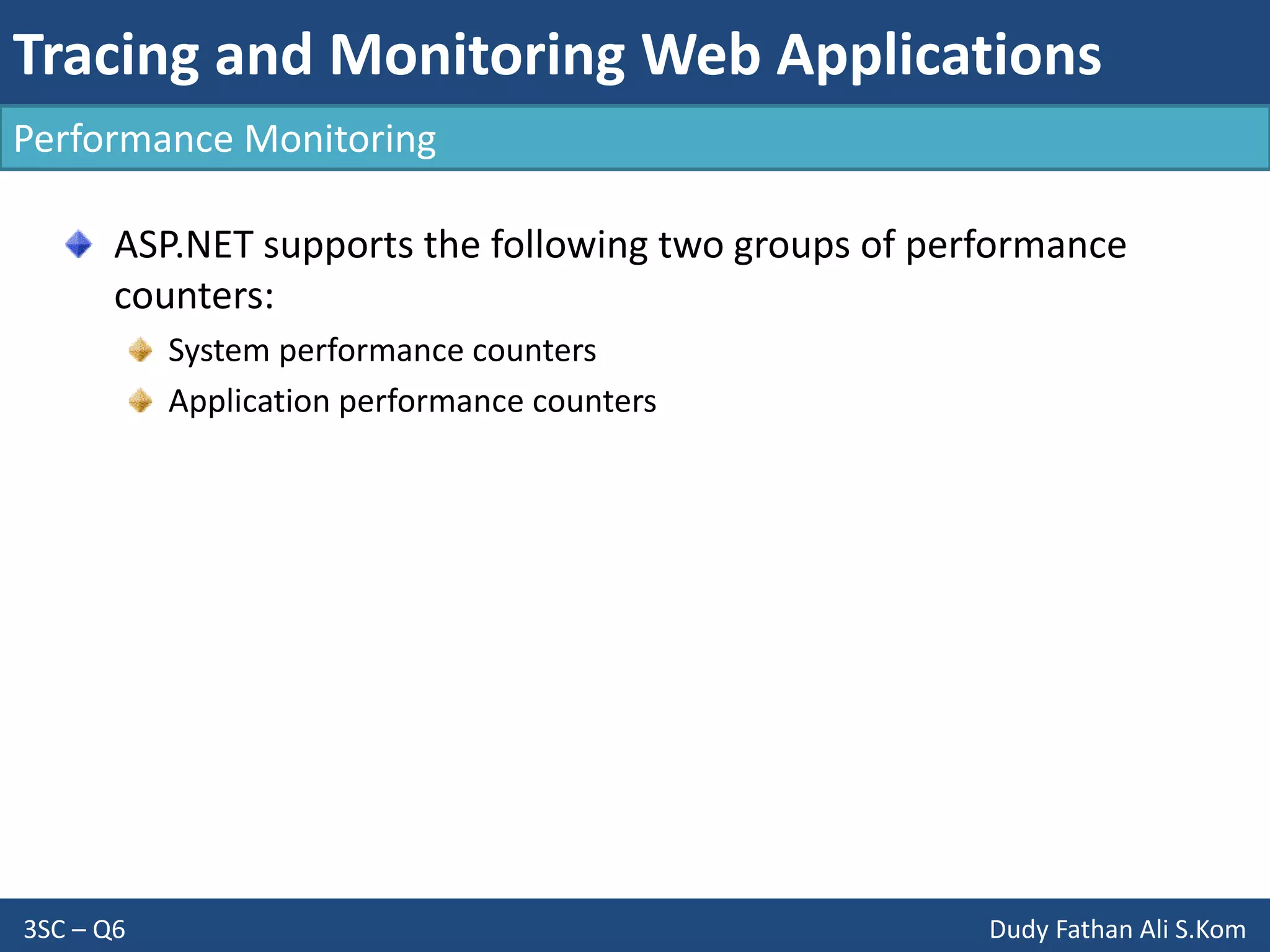 Tracing and Monitoring Web Applications

Performance Monitoring

ASP.NET supports the following two groups of performance counters:

System performance counters

Application performance counters

3SC – Q6

Dudy Fathan Ali S.Kom